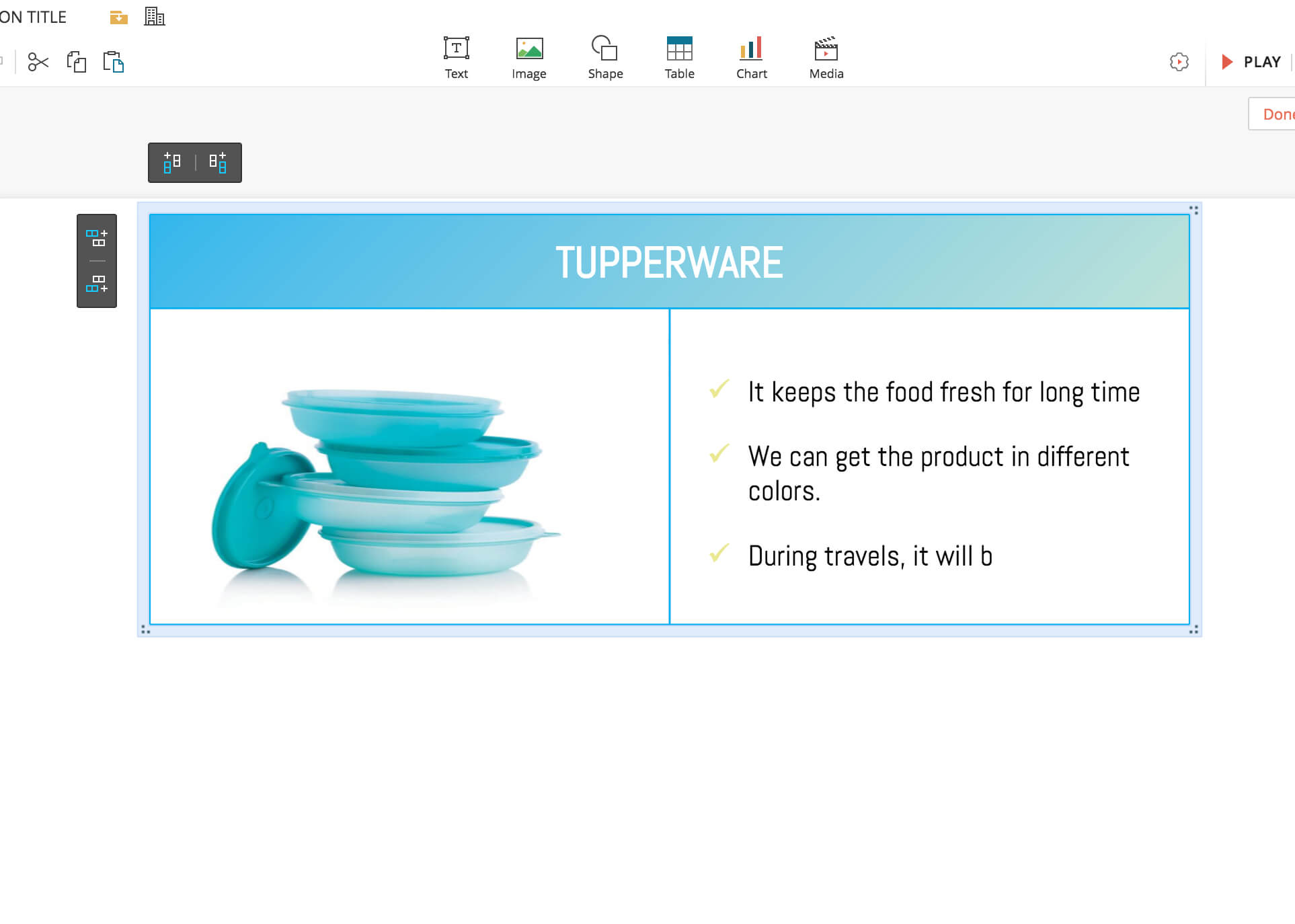 ON TITLE

Text Image Shape Table Chart Media

PLAY

Done

TUPPERWARE

It keeps the food fresh for long time

We can get the product in different colors.

During travels, it will b